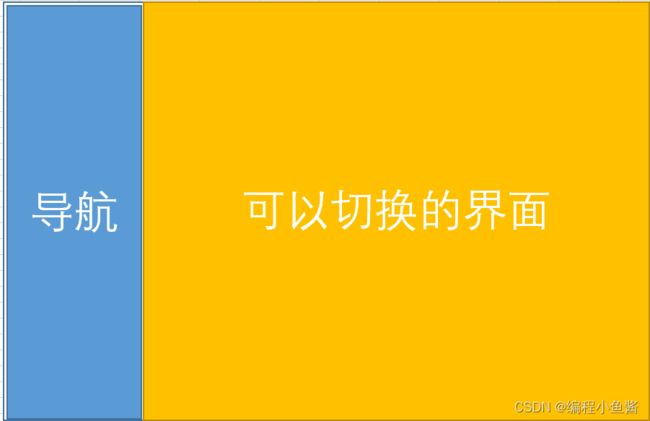 导航

可以切换的界面

CSDN @编程小鱼酱